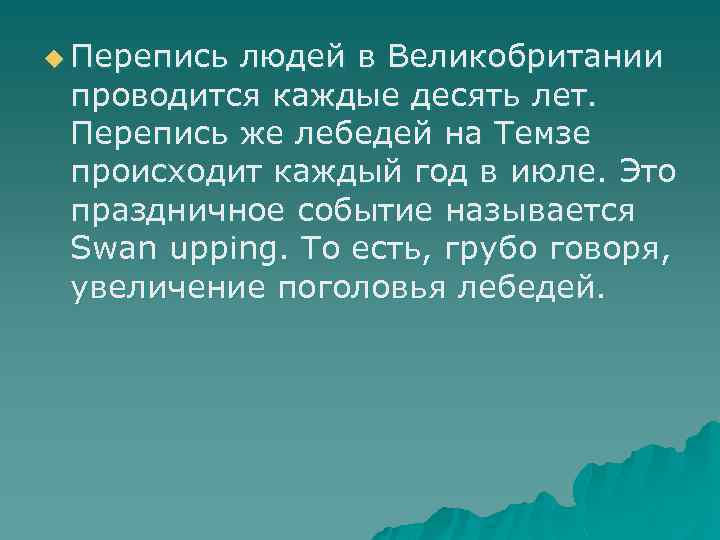 Перепись людей в Великобритании проводится каждые десять лет. Перепись же лебедей на Темзе происходит каждый год в июле. Это праздничное событие называется Swan upping. То есть, грубо говоря, увеличение поголовья лебедей.